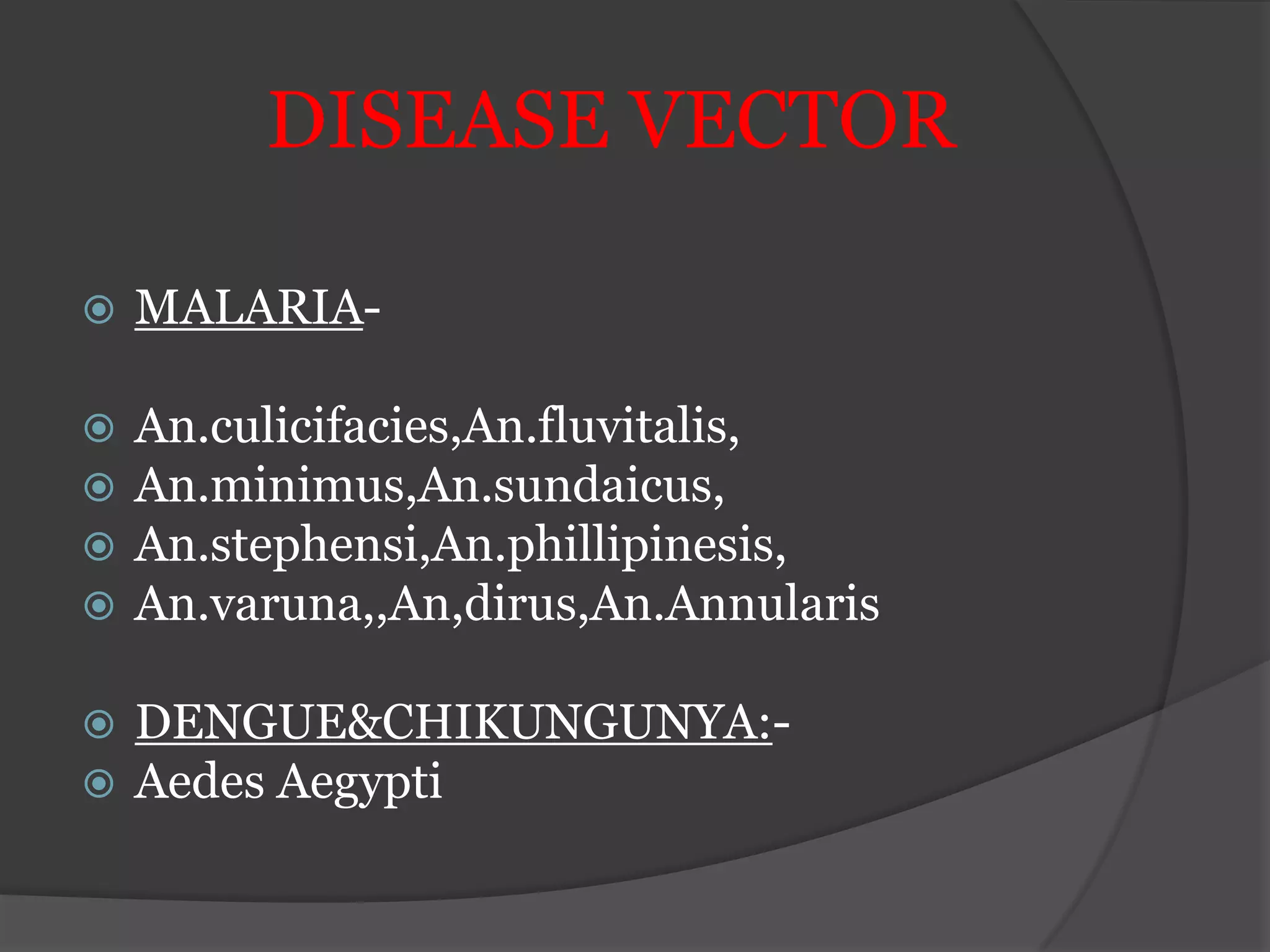 DISEASE VECTOR

MALARIA-

An.culicifacies,An.fluvitalis,
An.minimus,An.sundaicus,
An.stephensi,An.phillipinesis,
An.varuna,,An,dirus,An.Annularis

DENGUE&CHIKUNGUNYA:-
Aedes Aegypti